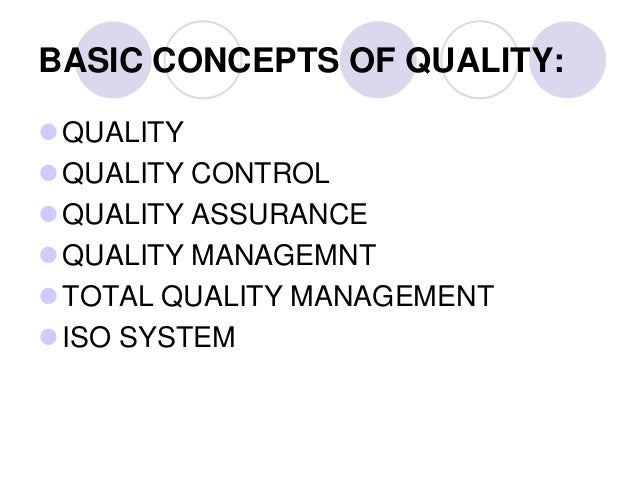 BASIC CONCEPTS OF QUALITY:

- QUALITY
- QUALITY CONTROL
- QUALITY ASSURANCE
- QUALITY MANAGEMNT
- TOTAL QUALITY MANAGEMENT
- ISO SYSTEM